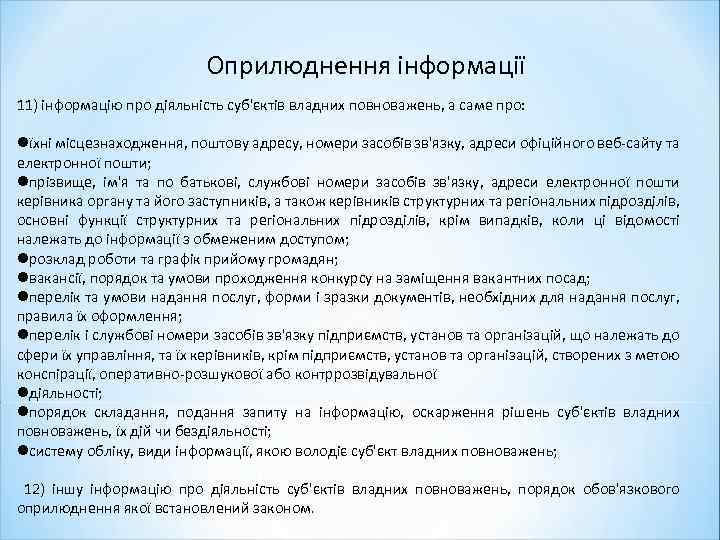 Оприлюднення інформації

11) інформацію про діяльність суб'єктів владних повноважень, а саме про:

●їхні місцезнаходження, поштову адресу, номери засобів зв'язку, адреси офіційного веб-сайту та електронної пошти;
●прізвище, ім'я та по батькові, службові номери засобів зв'язку, адреси електронної пошти керівника органу та його заступників, а також керівників структурних та регіональних підрозділів, основні функції структурних та регіональних підрозділів, крім випадків, коли ці відомості належать до інформації з обмеженим доступом;
●розклад роботи та графік прийому громадян;
●вакансії, порядок та умови проходження конкурсу на заміщення вакантних посад;
●перелік та умови надання послуг, форми і зразки документів, необхідних для надання послуг, правила їх оформлення;
●перелік і службові номери засобів зв'язку підприємств, установ та організацій, що належать до сфери їх управління, та їх керівників, крім підприємств, установ та організацій, створених з метою конспірації, оперативно-розшукової або контррозвідувальної
●діяльності;
●порядок складання, подання запиту на інформацію, оскарження рішень суб'єктів владних повноважень, їх дій чи бездіяльності;
●систему обліку, види інформації, якою володіє суб'єкт владних повноважень;

12) іншу інформацію про діяльність суб'єктів владних повноважень, порядок обов'язкового оприлюднення якої встановлений законом.